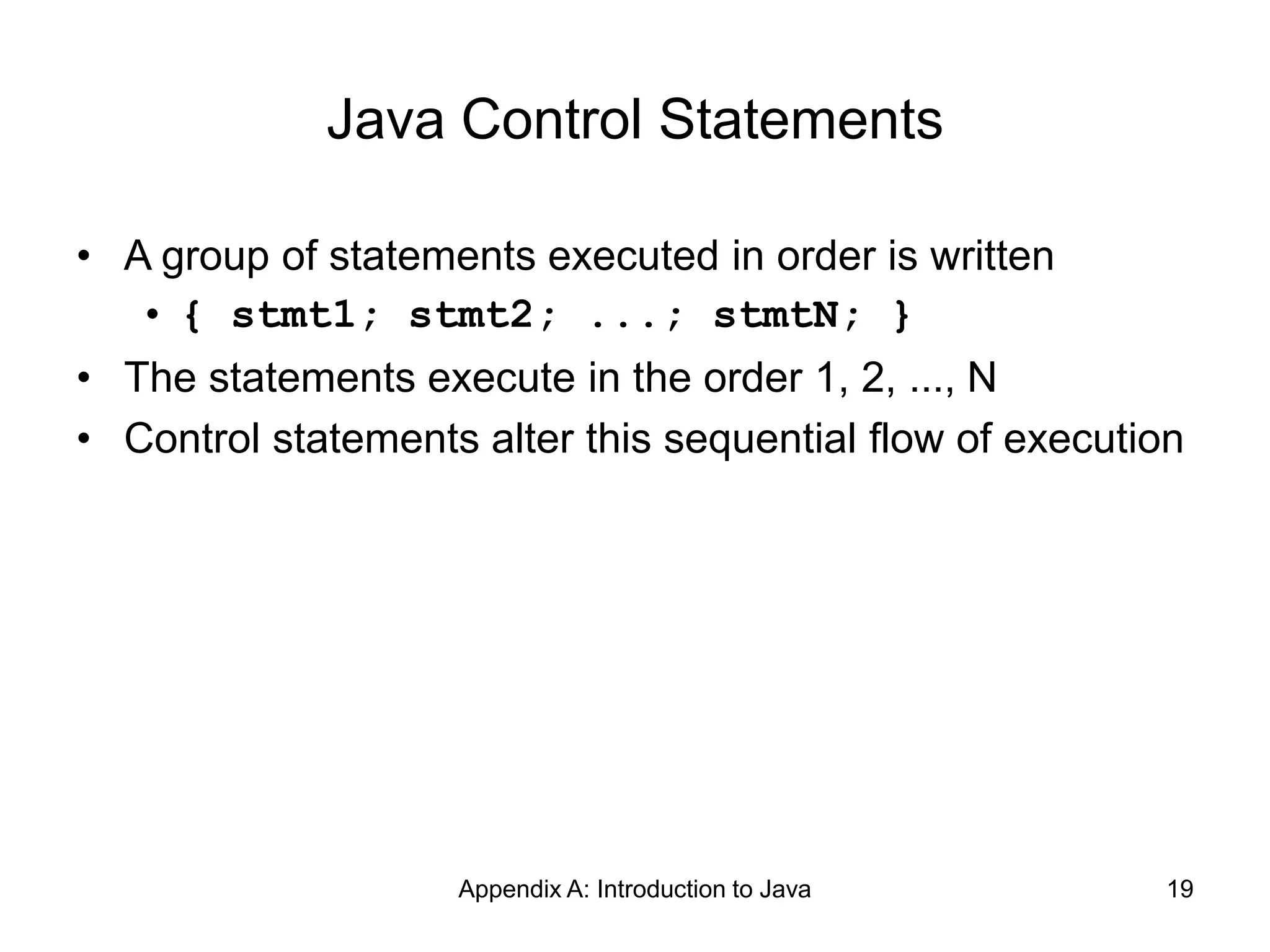 Java Control Statements

• A group of statements executed in order is written
  • { stmt1; stmt2; ...; stmtN; }
• The statements execute in the order 1, 2, ..., N
• Control statements alter this sequential flow of execution

Appendix A: Introduction to Java

19